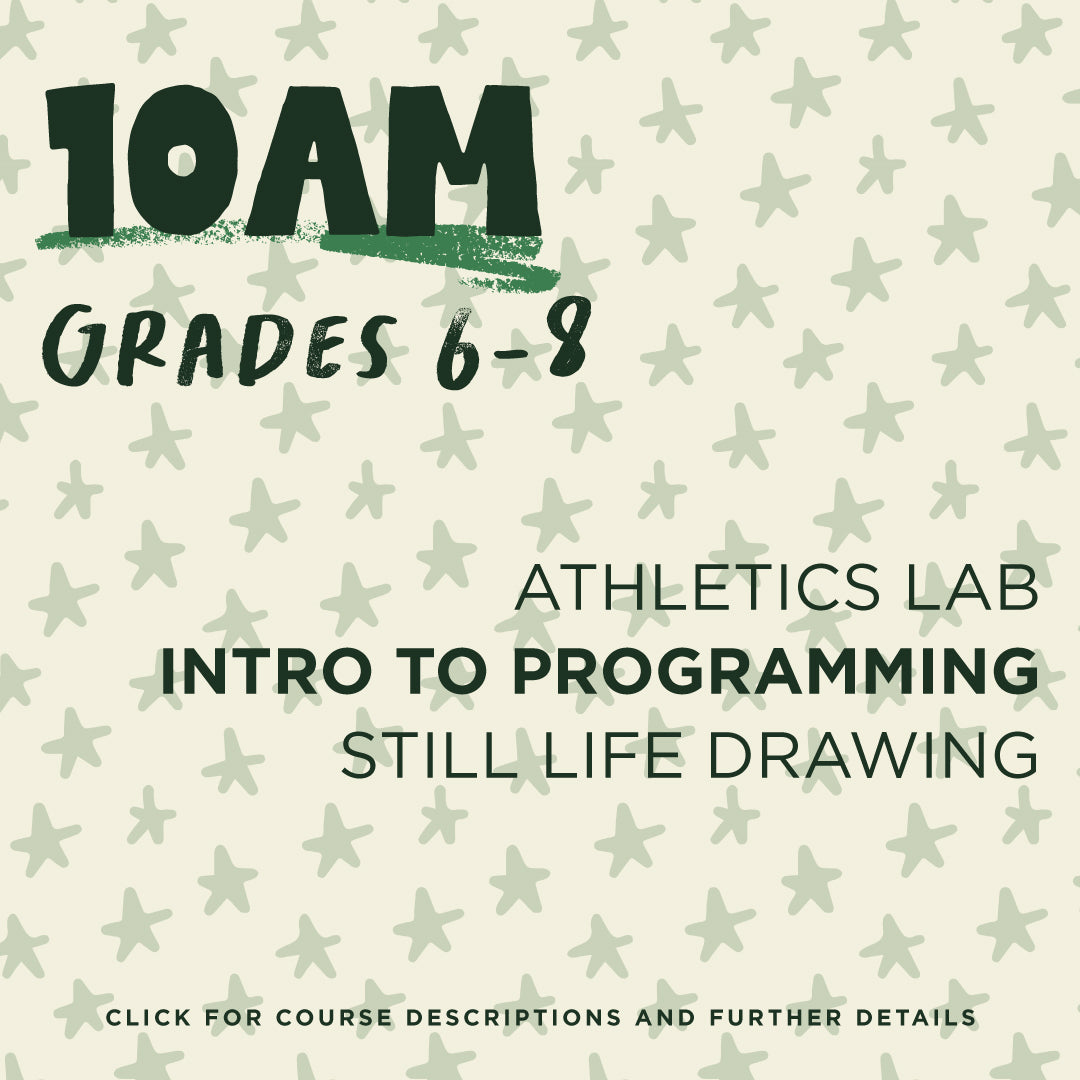 10AM
GRADES 6-8

ATHLETICS LAB
INTRO TO PROGRAMMING
STILL LIFE DRAWING

CLICK FOR COURSE DESCRIPTIONS AND FURTHER DETAILS